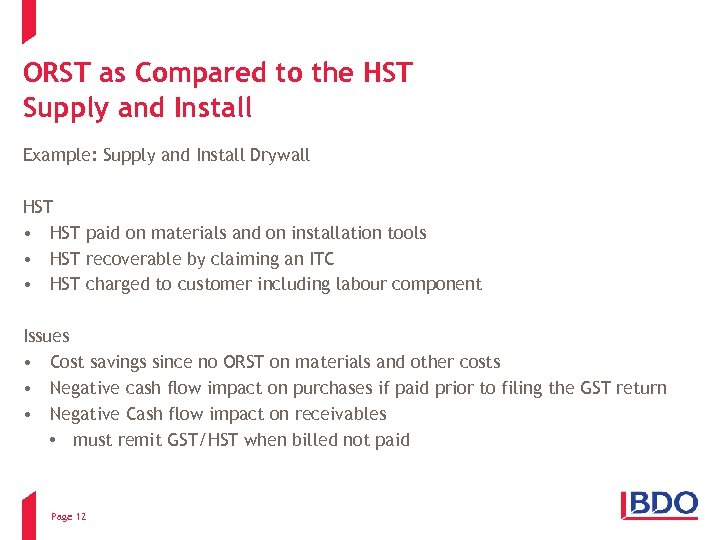 ORST as Compared to the HST
Supply and Install

Example: Supply and Install Drywall

HST
• HST paid on materials and on installation tools
• HST recoverable by claiming an ITC
• HST charged to customer including labour component

Issues
• Cost savings since no ORST on materials and other costs
• Negative cash flow impact on purchases if paid prior to filing the GST return
• Negative Cash flow impact on receivables
  • must remit GST/HST when billed not paid

Page 12

BDO